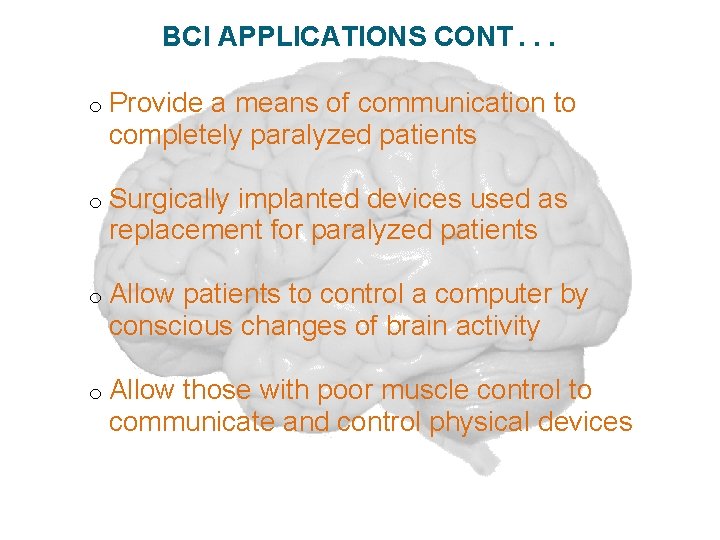 BCI APPLICATIONS CONT . . .

o Provide a means of communication to completely paralyzed patients

o Surgically implanted devices used as replacement for paralyzed patients

o Allow patients to control a computer by conscious changes of brain activity

o Allow those with poor muscle control to communicate and control physical devices